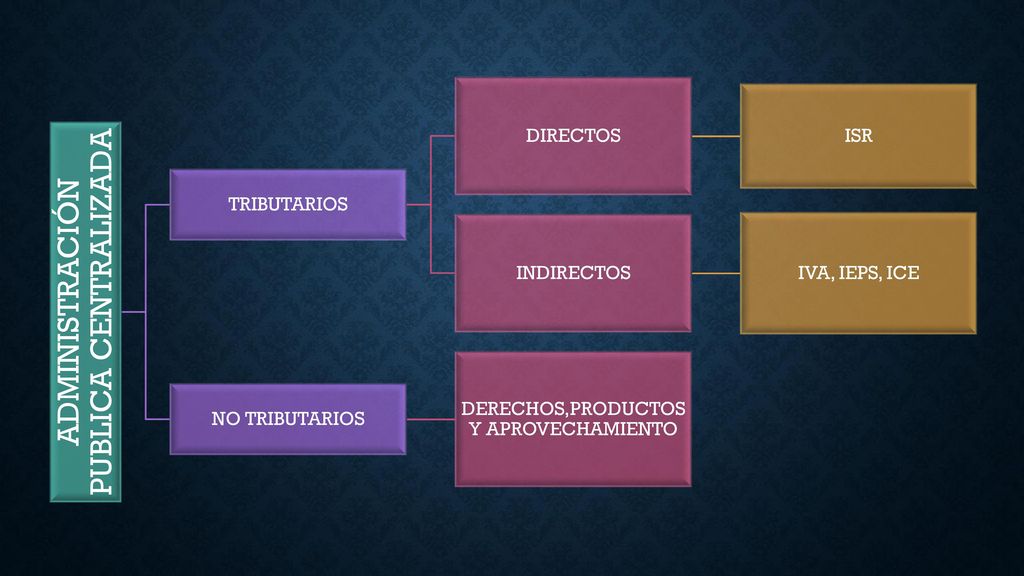 ADMINISTRACIÓN PUBLICA CENTRALIZADA

TRIBUTARIOS

DIRECTOS

ISR

INDIRECTOS

IVA, IEPS, ICE

NO TRIBUTARIOS

DERECHOS,PRODUCTOS Y APROVECHAMIENTO